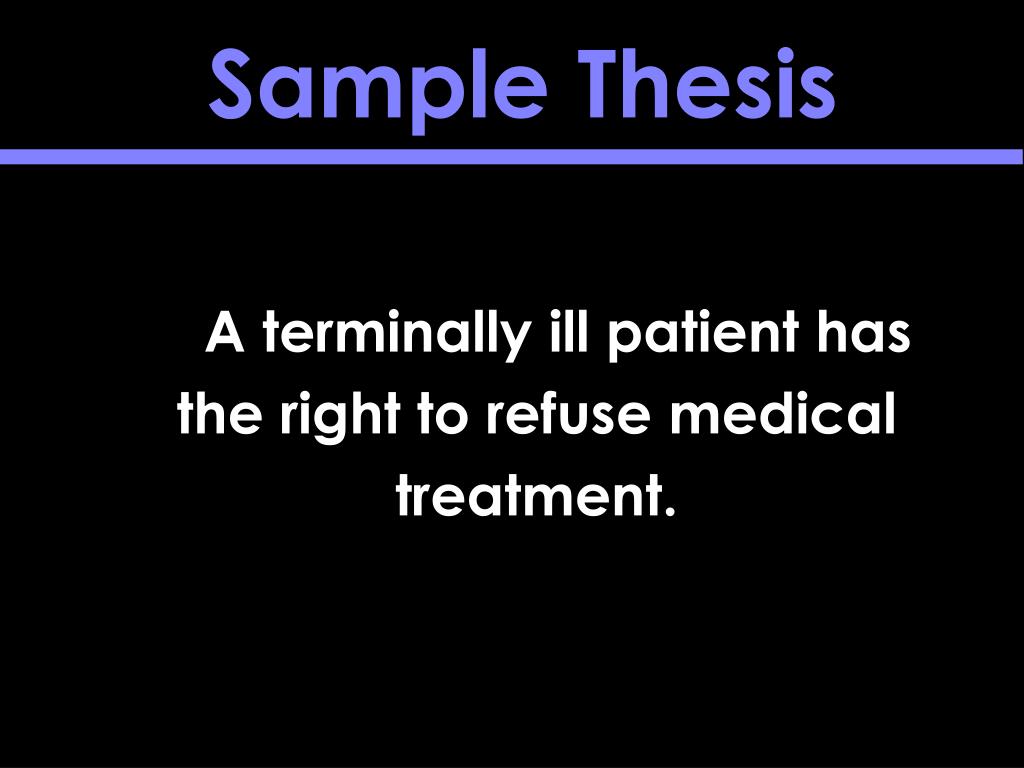 Sample Thesis

A terminally ill patient has the right to refuse medical treatment.